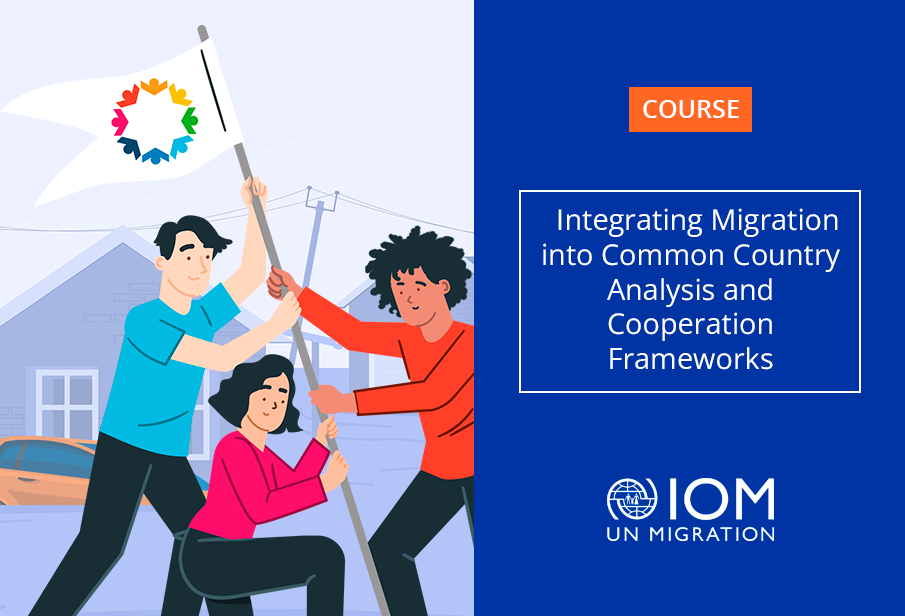 COURSE

Integrating Migration into Common Country Analysis and Cooperation Frameworks

IOM
UN MIGRATION